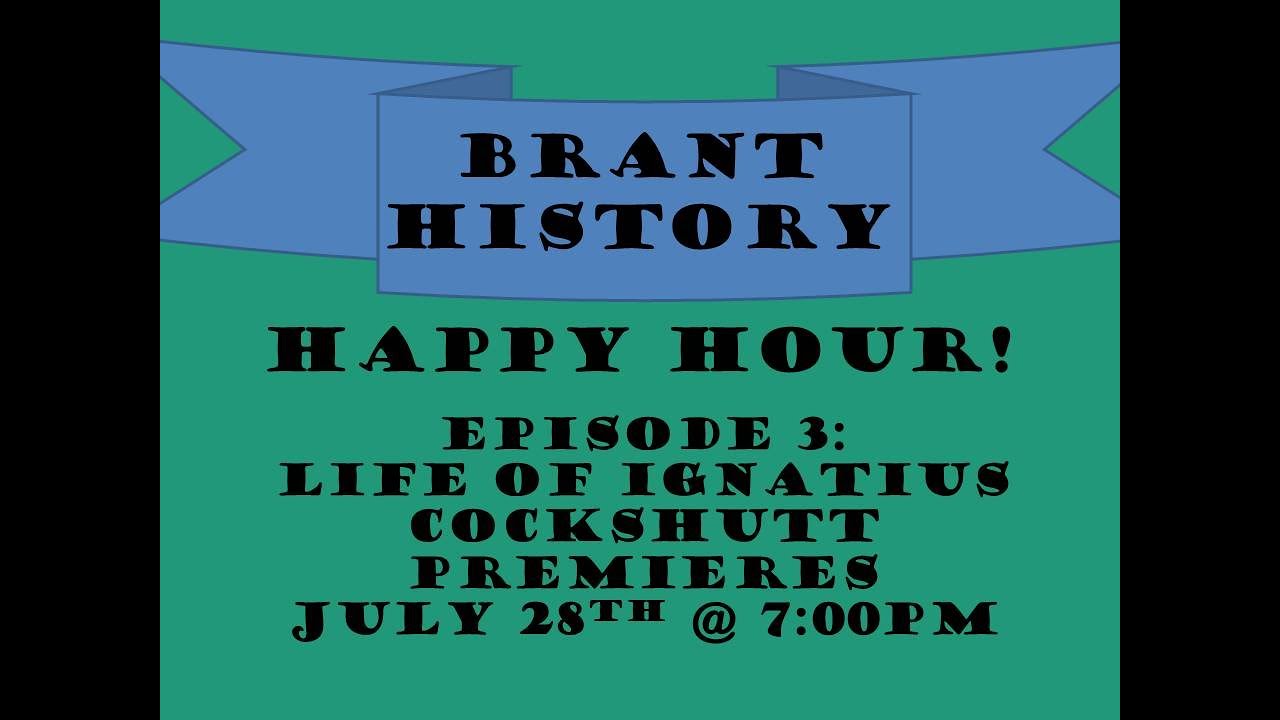 BRANT HISTORY

HAPPY HOUR!

EPISODE 3:
LIFE OF IGNATIUS COCKSHUTT
PREMIERES
JULY 28TH @ 7:00PM